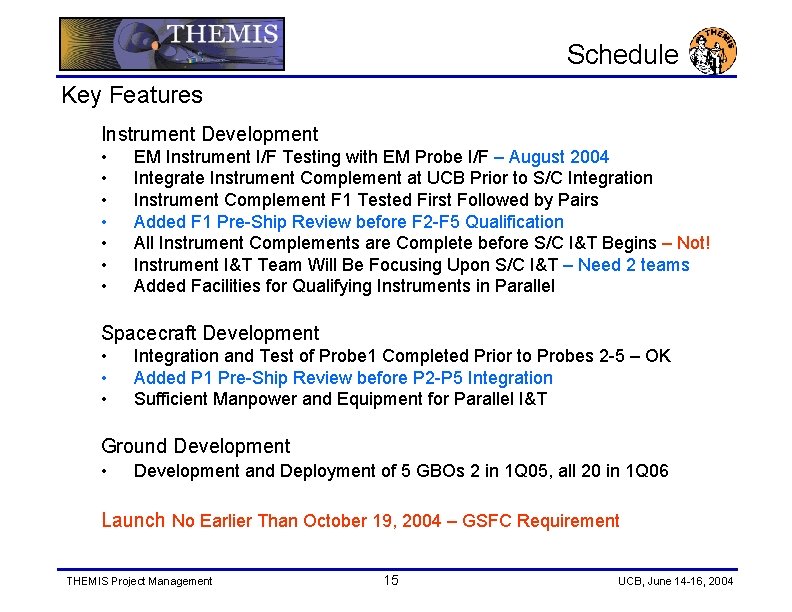 THEMIS

Schedule

THEMIS

Key Features

Instrument Development
• EM Instrument I/F Testing with EM Probe I/F – August 2004
• Integrate Instrument Complement at UCB Prior to S/C Integration
• Instrument Complement F1 Tested First Followed by Pairs
• Added F1 Pre-Ship Review before F2-F5 Qualification
• All Instrument Complements are Complete before S/C I&T Begins – Not!
• Instrument I&T Team Will Be Focusing Upon S/C I&T – Need 2 teams
• Added Facilities for Qualifying Instruments in Parallel

Spacecraft Development
• Integration and Test of Probe1 Completed Prior to Probes 2-5 – OK
• Added P1 Pre-Ship Review before P2-P5 Integration
• Sufficient Manpower and Equipment for Parallel I&T

Ground Development
• Development and Deployment of 5 GBOs 2 in 1Q05, all 20 in 1Q06

Launch No Earlier Than October 19, 2004 – GSFC Requirement

THEMIS Project Management 15 UCB, June 14-16, 2004